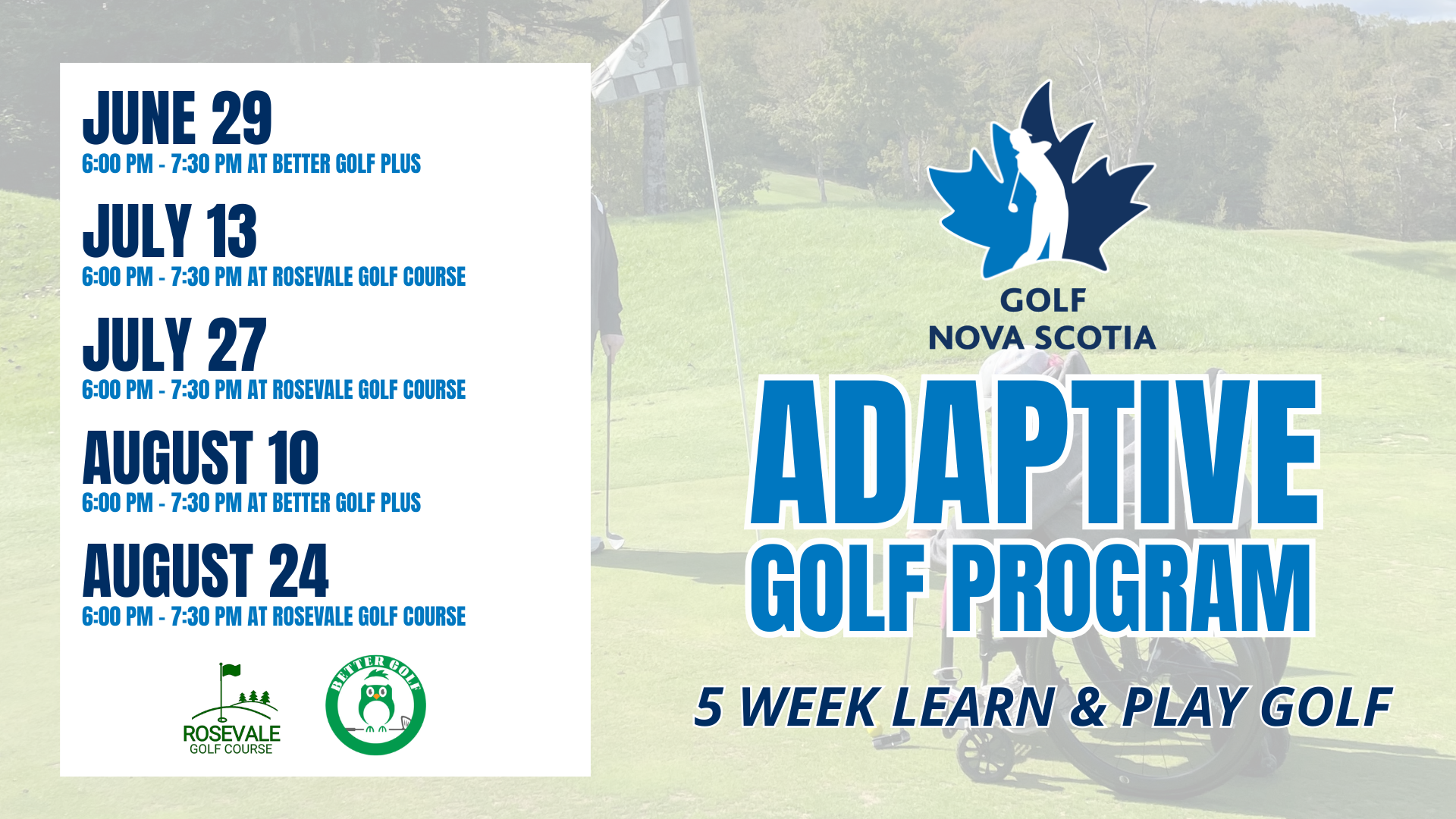 JUNE 29
6:00 PM - 7:30 PM AT BETTER GOLF PLUS

JULY 13
6:00 PM - 7:30 PM AT ROSEVALE GOLF COURSE

JULY 27
6:00 PM - 7:30 PM AT ROSEVALE GOLF COURSE

AUGUST 10
6:00 PM - 7:30 PM AT BETTER GOLF PLUS

AUGUST 24
6:00 PM - 7:30 PM AT ROSEVALE GOLF COURSE

ROSEVALE
GOLF COURSE

BETTER GOLF

GOLF
NOVA SCOTIA

ADAPTIVE
GOLF PROGRAM

5 WEEK LEARN & PLAY GOLF